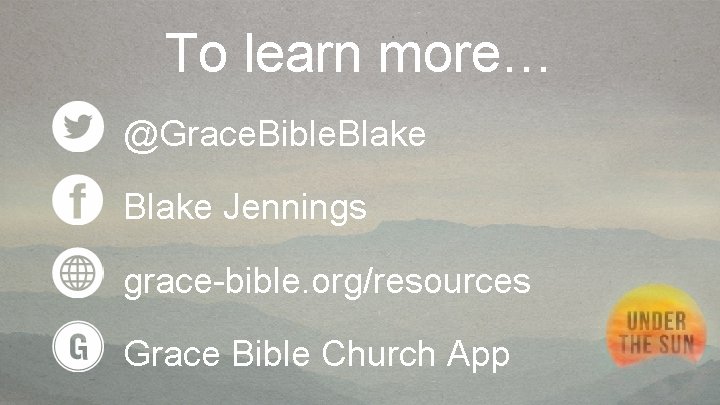 To learn more…

@GraceBibleBlake

f

Blake Jennings

grace-bible.org/resources

G

Grace Bible Church App

UNDER THE SUN